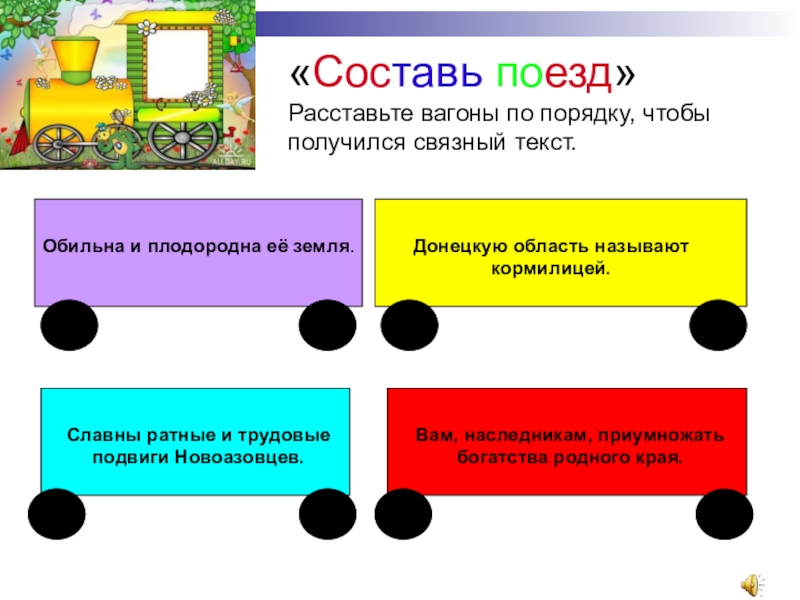 ALLDAY.RU

«Составь поезд»

Расставьте вагоны по порядку, чтобы получился связный текст.

Обильна и плодородна её земля.

Донецкую область называют кормилицей.

Славны ратные и трудовые подвиги Новоазовцев.

Вам, наследникам, приумножать богатства родного края.